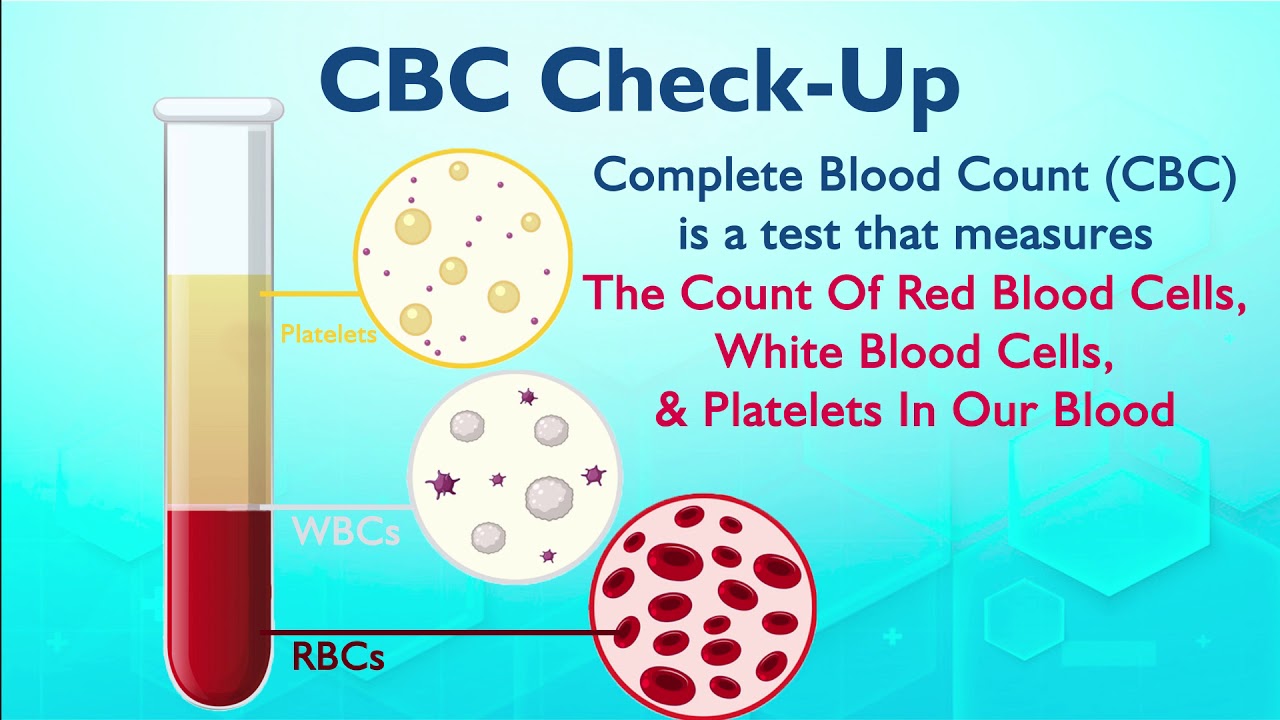 CBC Check-Up

Complete Blood Count (CBC) is a test that measures The Count Of Red Blood Cells, White Blood Cells, & Platelets In Our Blood

Platelets

WBCs

RBCs